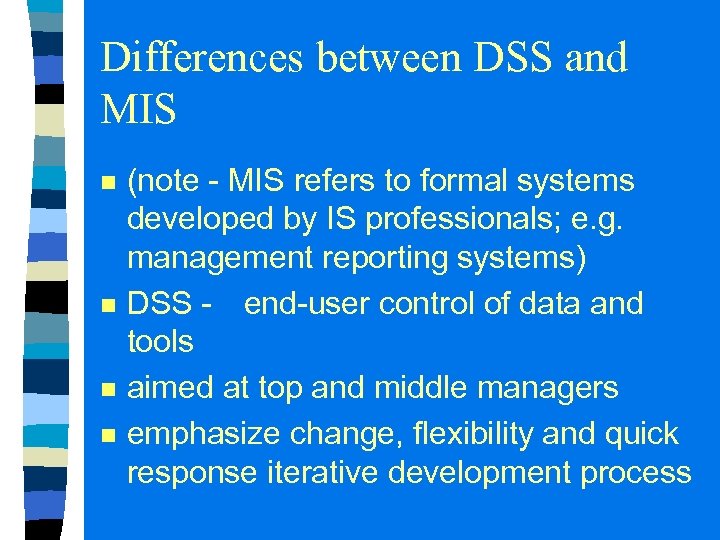 Differences between DSS and MIS

- (note - MIS refers to formal systems developed by IS professionals; e.g. management reporting systems)
- DSS - end-user control of data and tools
- aimed at top and middle managers
- emphasize change, flexibility and quick response iterative development process